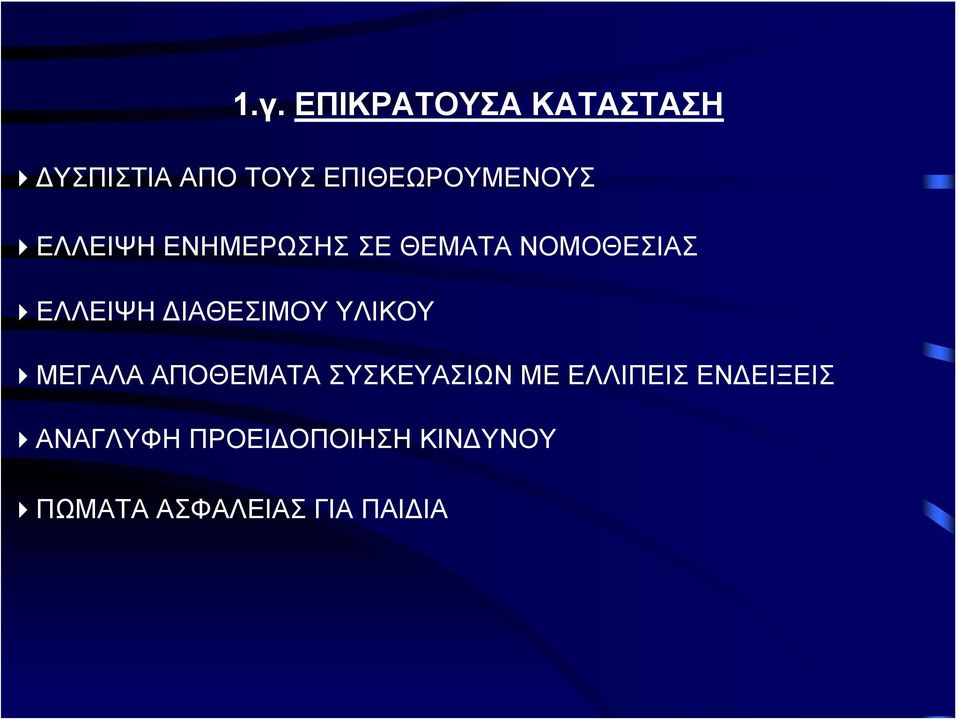 1.γ. ΕΠΙΚΡΑΤΟΥΣΑ ΚΑΤΑΣΤΑΣΗ

ΔΥΣΠΙΣΤΙΑ ΑΠΟ ΤΟΥΣ ΕΠΙΘΕΩΡΟΥΜΕΝΟΥΣ

ΕΛΛΕΙΨΗ ΕΝΗΜΕΡΩΣΗΣ ΣΕ ΘΕΜΑΤΑ ΝΟΜΟΘΕΣΙΑΣ

ΕΛΛΕΙΨΗ ΔΙΑΘΕΣΙΜΟΥ ΥΛΙΚΟΥ

ΜΕΓΑΛΑ ΑΠΟΘΕΜΑΤΑ ΣΥΣΚΕΥΑΣΙΩΝ ΜΕ ΕΛΛΙΠΕΙΣ ΕΝΔΕΙΞΕΙΣ

ΑΝΑΓΛΥΦΗ ΠΡΟΕΙΔΟΠΟΙΗΣΗ ΚΙΝΔΥΝΟΥ

ΠΩΜΑΤΑ ΑΣΦΑΛΕΙΑΣ ΓΙΑ ΠΑΙΔΙΑ